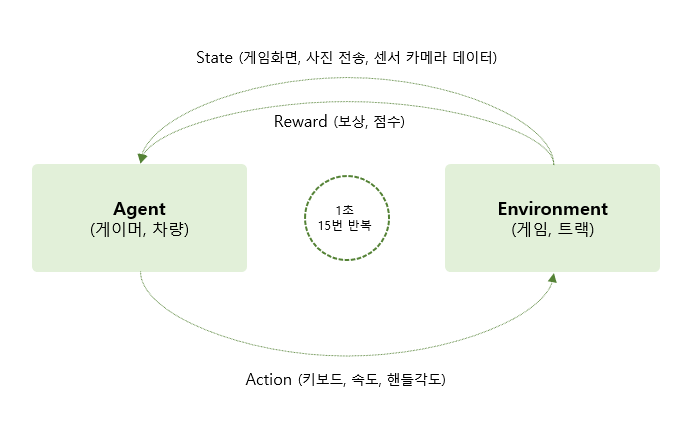 State (게임화면, 사진 전송, 센서 카메라 데이터)

Reward (보상, 점수)

Agent
(게이머, 차량)

1초
15번 반복

Environment
(게임, 트랙)

Action (키보드, 속도, 핸들각도)